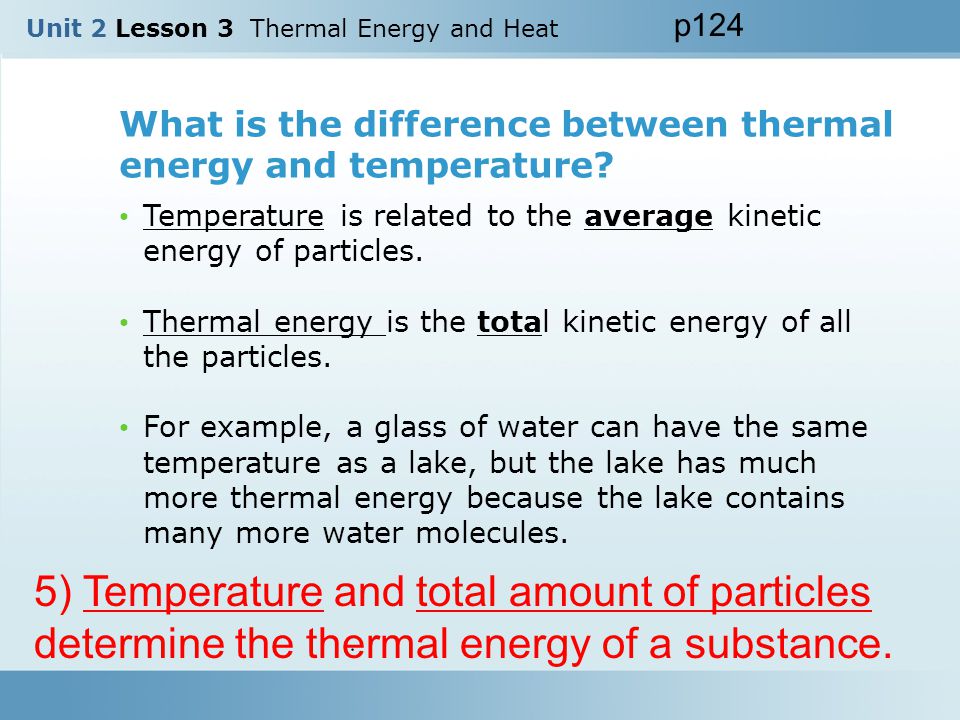 Unit 2 Lesson 3 Thermal Energy and Heat p124

What is the difference between thermal energy and temperature?

• Temperature is related to the average kinetic energy of particles.

• Thermal energy is the total kinetic energy of all the particles.

• For example, a glass of water can have the same temperature as a lake, but the lake has much more thermal energy because the lake contains many more water molecules.

5) Temperature and total amount of particles determine the thermal energy of a substance.